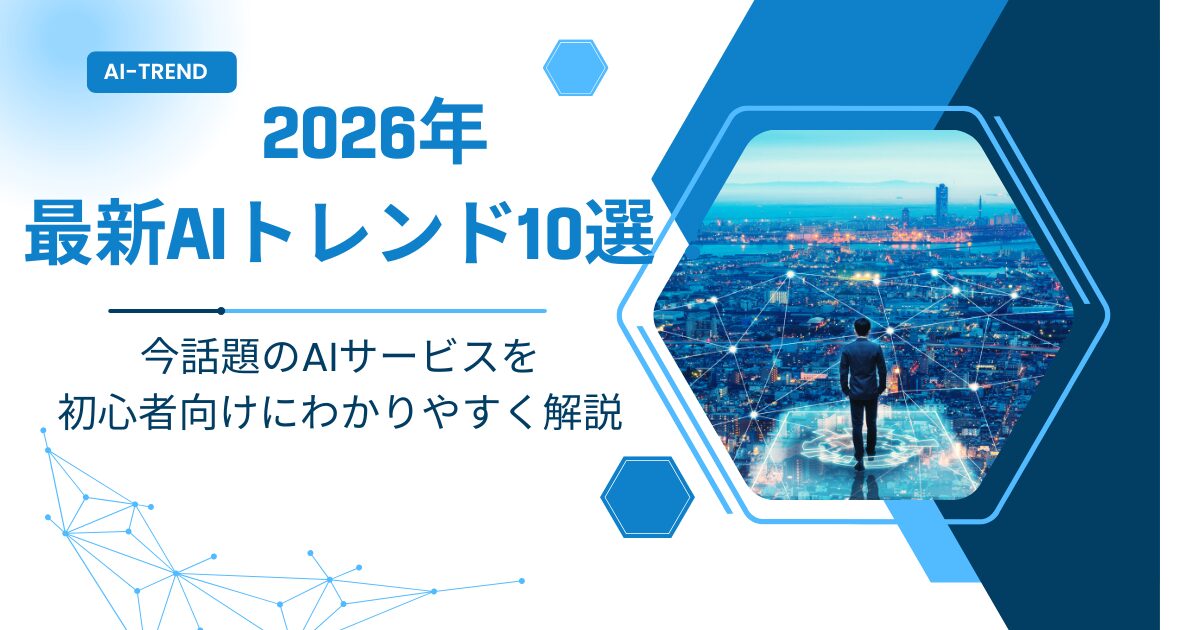 AI-TREND

2026年
最新AIトレンド10選

今話題のAIサービスを
初心者向けにわかりやすく解説